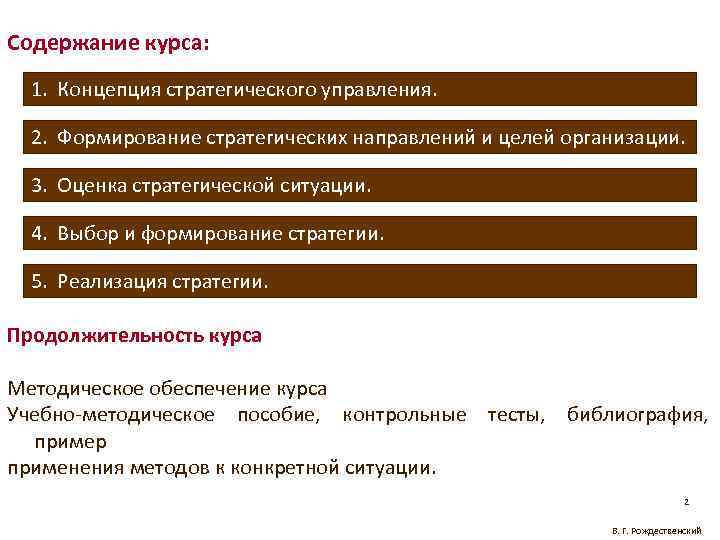 Содержание курса:

1. Концепция стратегического управления.

2. Формирование стратегических направлений и целей организации.

3. Оценка стратегической ситуации.

4. Выбор и формирование стратегии.

5. Реализация стратегии.

Продолжительность курса

Методическое обеспечение курса
Учебно-методическое пособие, контрольные тесты, библиография, пример
применения методов к конкретной ситуации.

2

В. Г. Рождественский